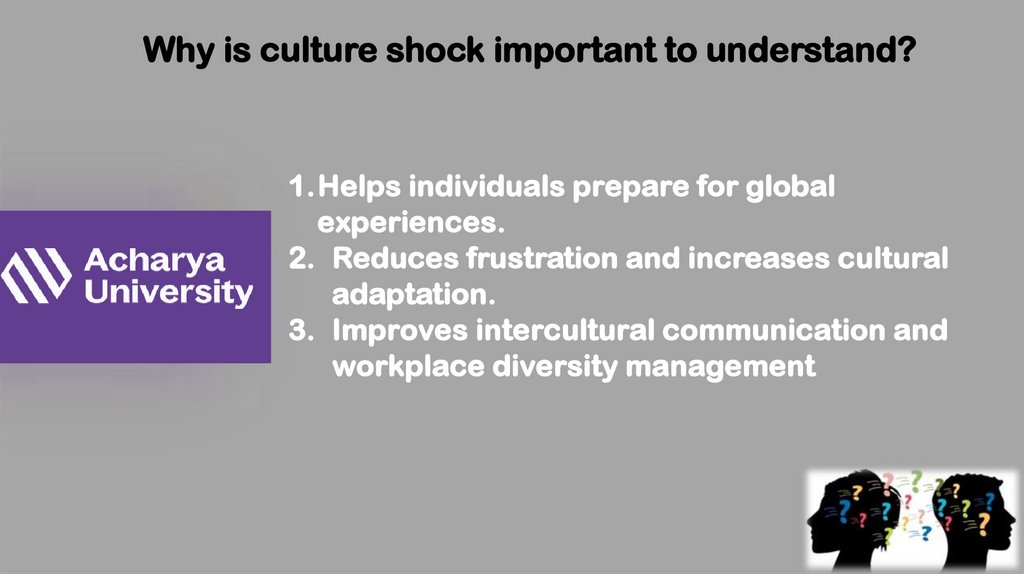 Why is culture shock important to understand?

Acharya University

1. Helps individuals prepare for global experiences.
2. Reduces frustration and increases cultural adaptation.
3. Improves intercultural communication and workplace diversity management